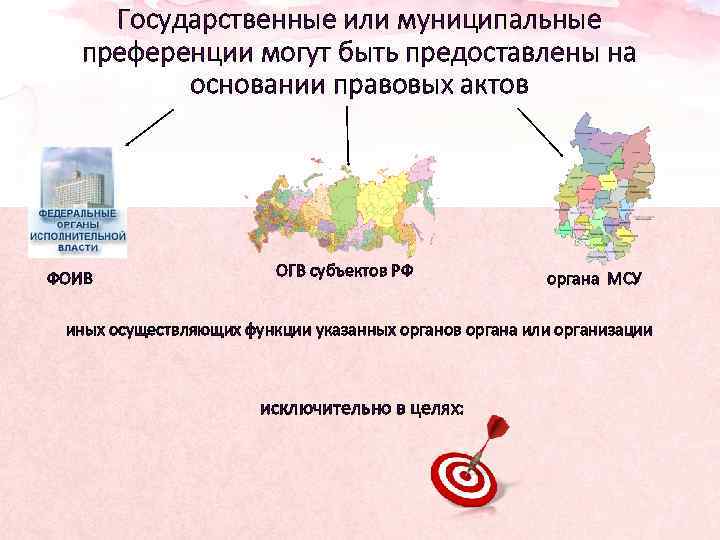 Государственные или муниципальные преференции могут быть предоставлены на основании правовых актов

ФЕДЕРАЛЬНЫЕ ОРГАНЫ ИСПОЛНИТЕЛЬНОЙ ВЛАСТИ

ФОИВ

ОГВ субъектов РФ

органа МСУ

иных осуществляющих функции указанных органов органа или организации

исключительно в целях: